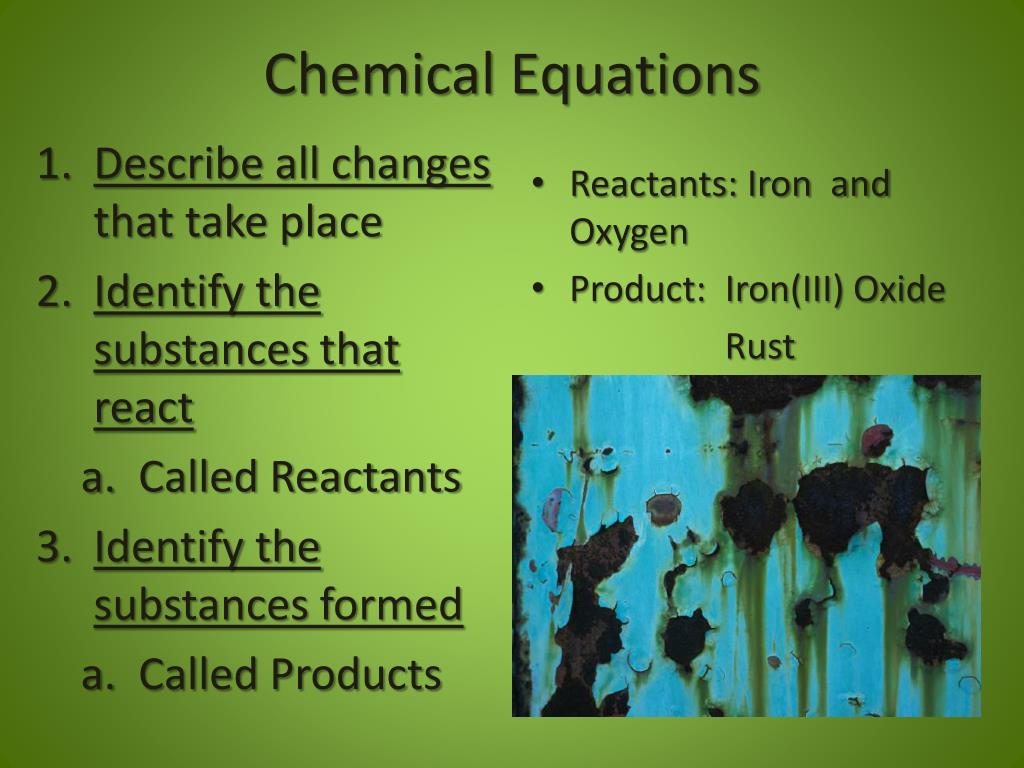 Chemical Equations

1. Describe all changes that take place
2. Identify the substances that react
 a. Called Reactants
3. Identify the substances formed
 a. Called Products

• Reactants: Iron and Oxygen
• Product: Iron(III) Oxide
 Rust